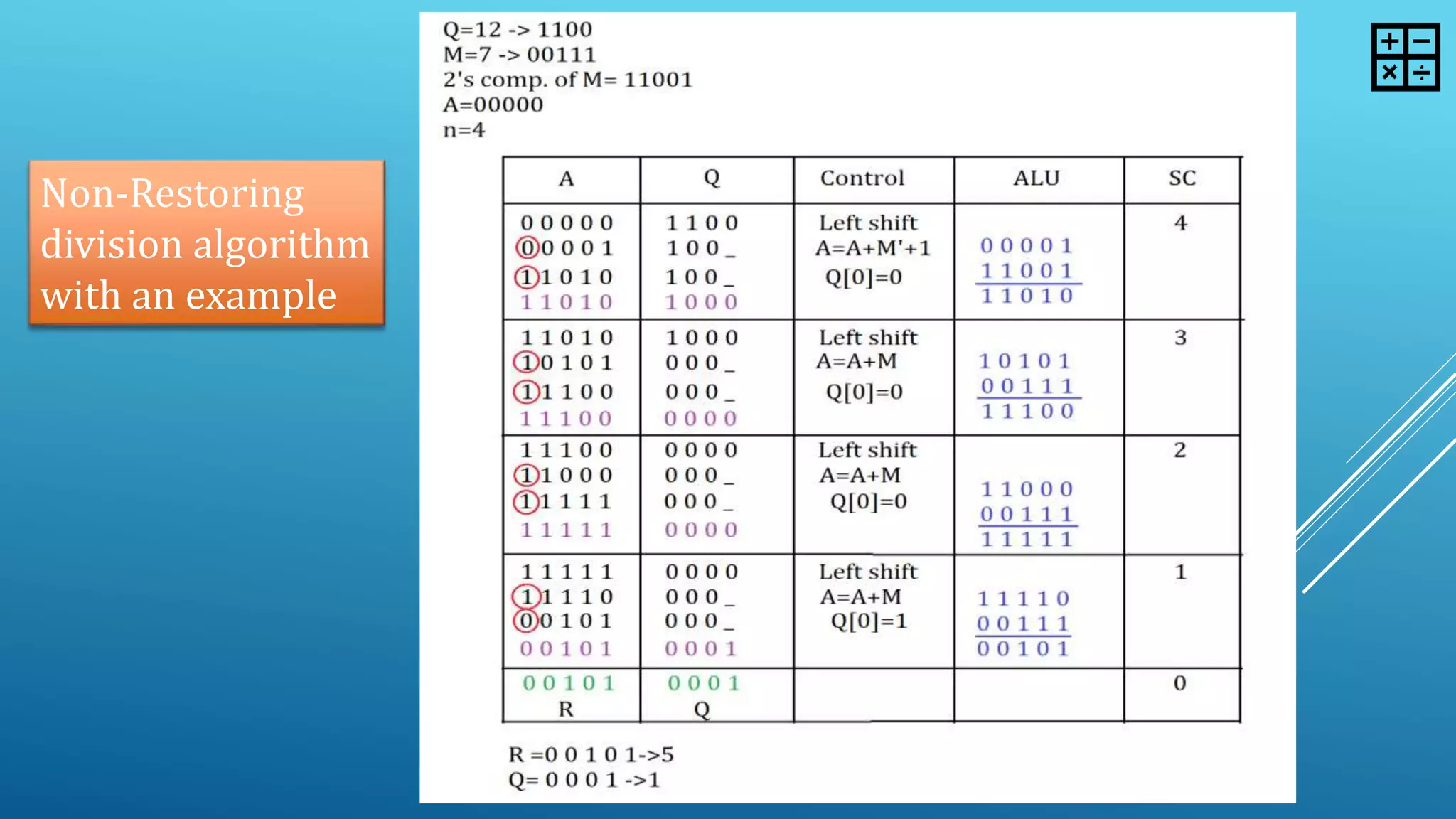 Non-Restoring division algorithm with an example

Q=12 -> 1100
M=7 -> 00111
2's comp. of M= 11001
A=00000
n=4

| A | Q | Control | ALU | SC |
|---|---|---|---|---|
| 0 0 0 0 0<br>0 0 0 0 1<br>1 1 0 1 0<br>1 1 0 1 0 | 1 1 0 0<br>1 0 0 _<br>1 0 0 _<br>1 0 0 0 | Left shift<br>A=A+M'+1<br>Q[0]=0 | 0 0 0 0 1<br>1 1 0 0 1<br>1 1 0 1 0 | 4 |
| 1 1 0 1 0<br>1 0 1 0 1<br>1 1 1 0 0<br>1 1 1 0 0 | 1 0 0 0<br>0 0 0 _<br>0 0 0 _<br>0 0 0 0 | Left shift<br>A=A+M<br>Q[0]=0 | 1 0 1 0 1<br>0 0 1 1 1<br>1 1 1 0 0 | 3 |
| 1 1 1 0 0<br>1 1 0 0 0<br>1 1 1 1 1<br>1 1 1 1 1 | 0 0 0 0<br>0 0 0 _<br>0 0 0 _<br>0 0 0 0 | Left shift<br>A=A+M<br>Q[0]=0 | 1 1 0 0 0<br>0 0 1 1 1<br>1 1 1 1 1 | 2 |
| 1 1 1 1 1<br>1 1 1 1 0<br>0 0 1 0 1<br>0 0 1 0 1 | 0 0 0 0<br>0 0 0 _<br>0 0 0 _<br>0 0 0 1 | Left shift<br>A=A+M<br>Q[0]=1 | 1 1 1 1 0<br>0 0 1 1 1<br>0 0 1 0 1 | 1 |
| 0 0 1 0 1<br>R | 0 0 0 1<br>Q | | | 0 |

R =0 0 1 0 1->5
Q= 0 0 0 1 ->1